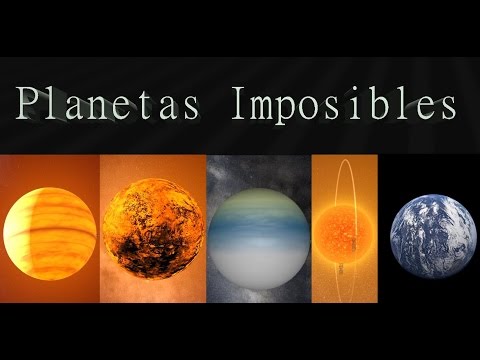 Planetas Imposibles